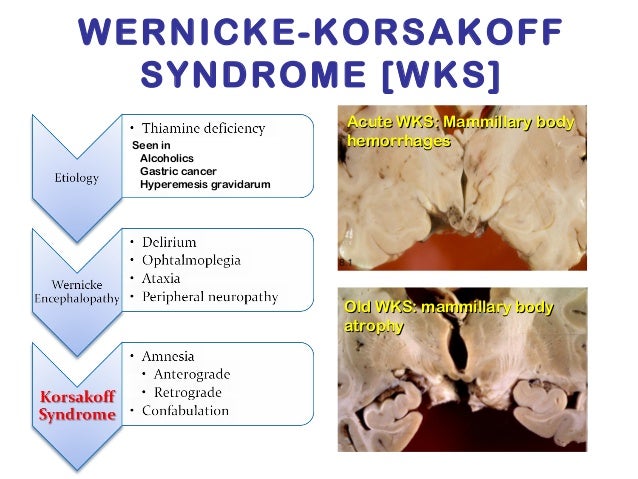 WERNICKE-KORSAKOFF SYNDROME [WKS]

Etiology

• Thiamine deficiency
Seen in
Alcoholics
Gastric cancer
Hyperemesis gravidarum

Wernicke Encephalopathy

• Delirium
• Ophtalmoplegia
• Ataxia
• Peripheral neuropathy

Korsakoff Syndrome

• Amnesia
• Anterograde
• Retrograde
• Confabulation

Acute WKS: Mammillary body hemorrhages

8.1

Old WKS: mammillary body atrophy